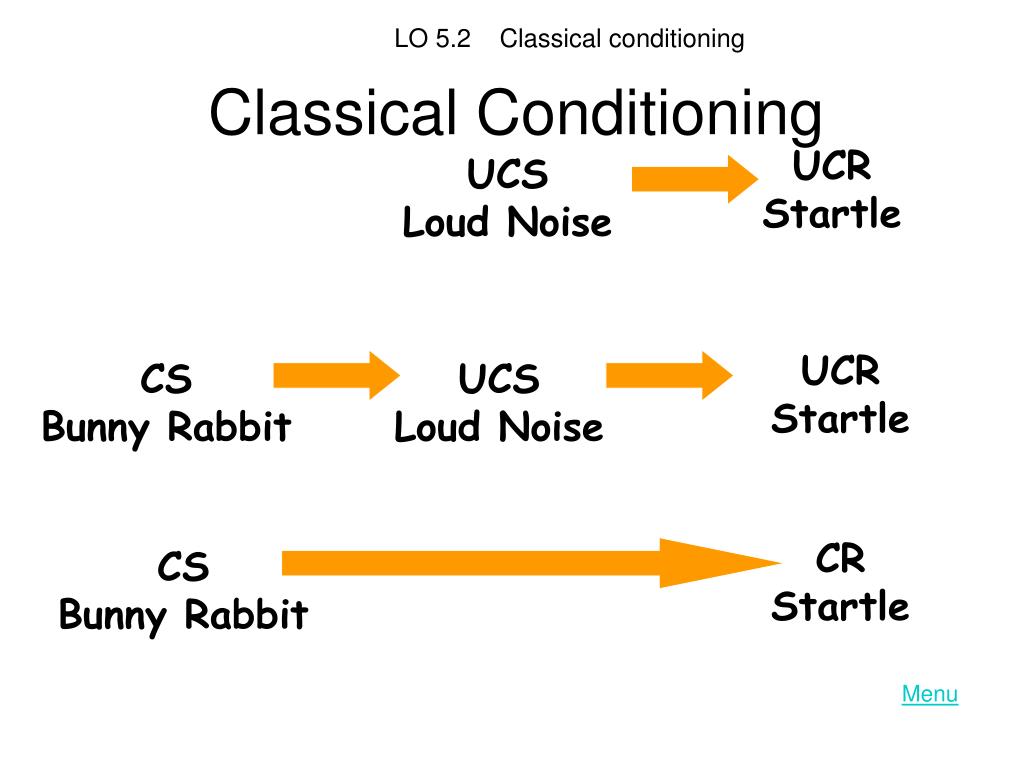 LO 5.2 Classical conditioning

Classical Conditioning

UCS
Loud Noise

UCR
Startle

CS
Bunny Rabbit

UCS
Loud Noise

UCR
Startle

CS
Bunny Rabbit

CR
Startle

Menu